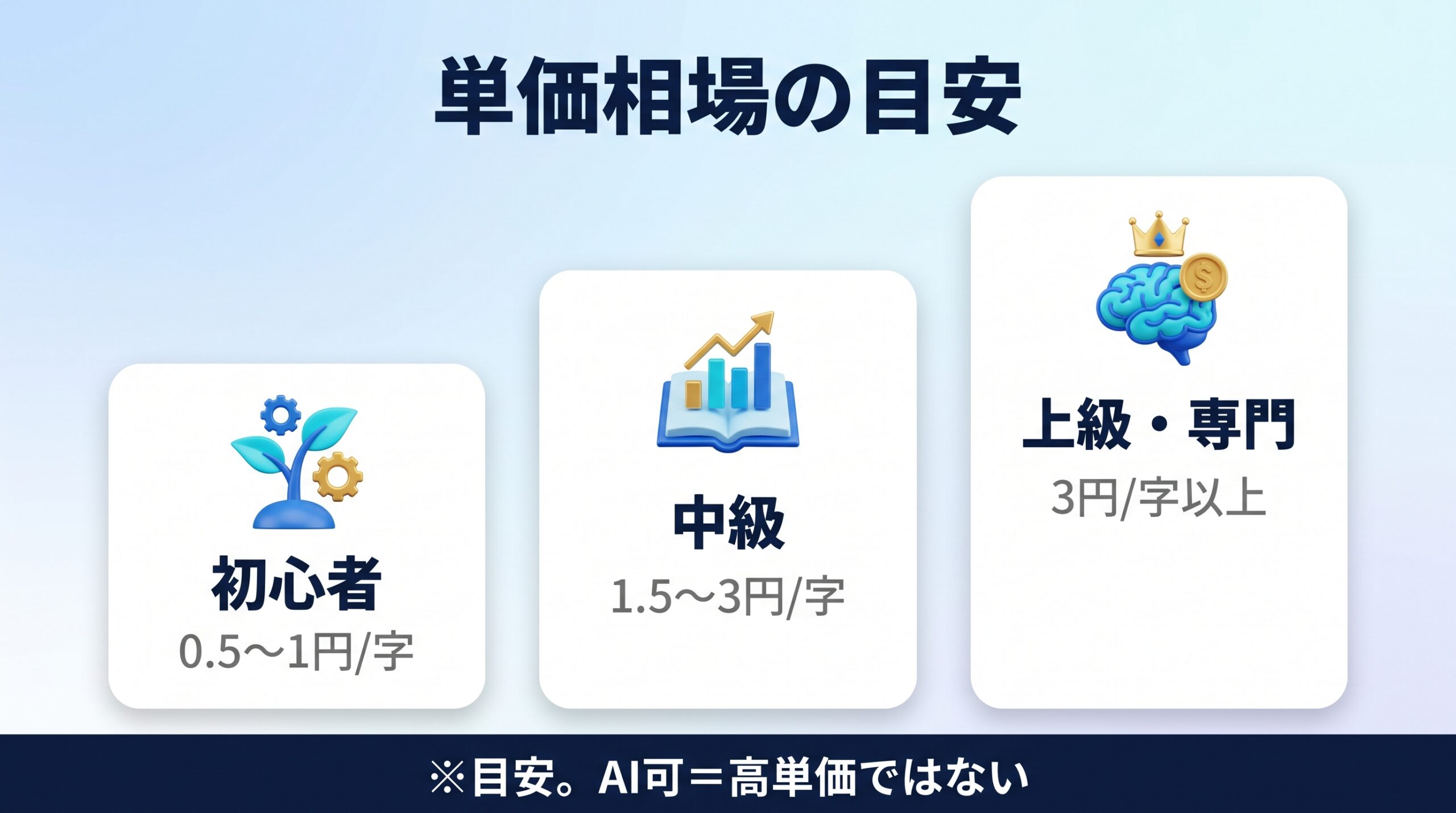 単価相場の目安

初心者
0.5〜1円/字

中級
1.5〜3円/字

上級・専門
3円/字以上

※目安。AI可＝高単価ではない